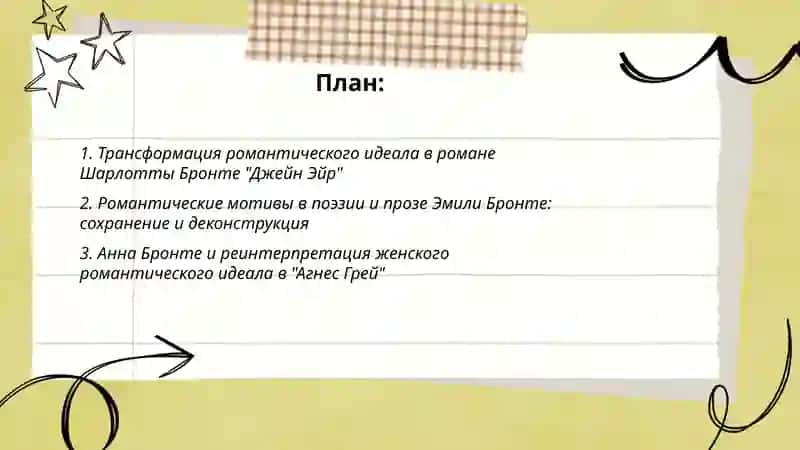 План:

1. Трансформация романтического идеала в романе Шарлотты Бронте "Джейн Эйр"

2. Романтические мотивы в поэзии и прозе Эмили Бронте: сохранение и деконструкция

3. Анна Бронте и реинтерпретация женского романтического идеала в "Агнес Грей"